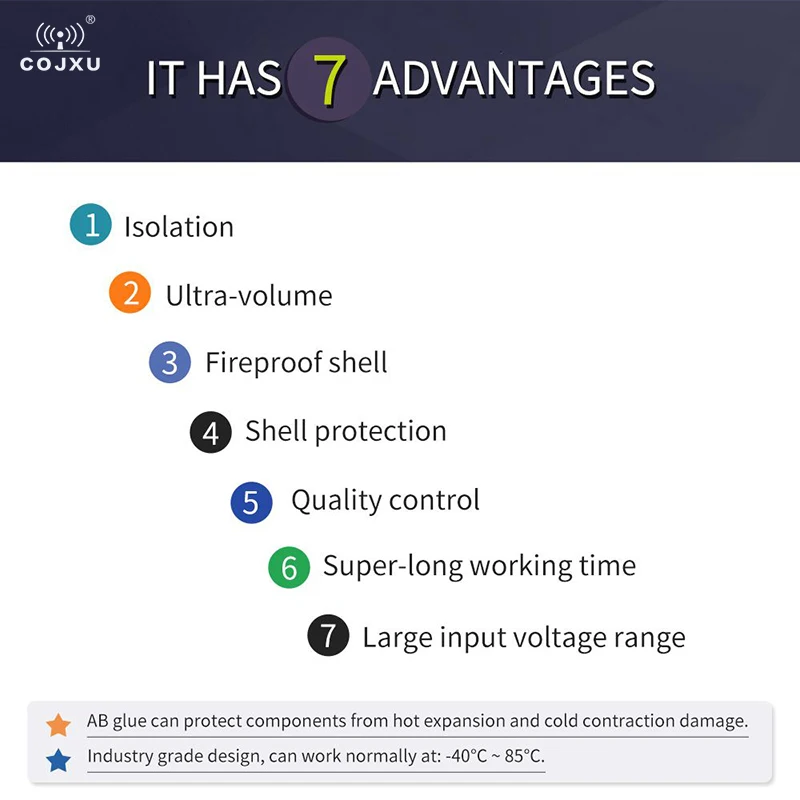 COJXU®

IT HAS 7 ADVANTAGES

1 Isolation

2 Ultra-volume

3 Fireproof shell

4 Shell protection

5 Quality control

6 Super-long working time

7 Large input voltage range

AB glue can protect components from hot expansion and cold contraction damage.

Industry grade design, can work normally at: -40°C ~ 85°C.